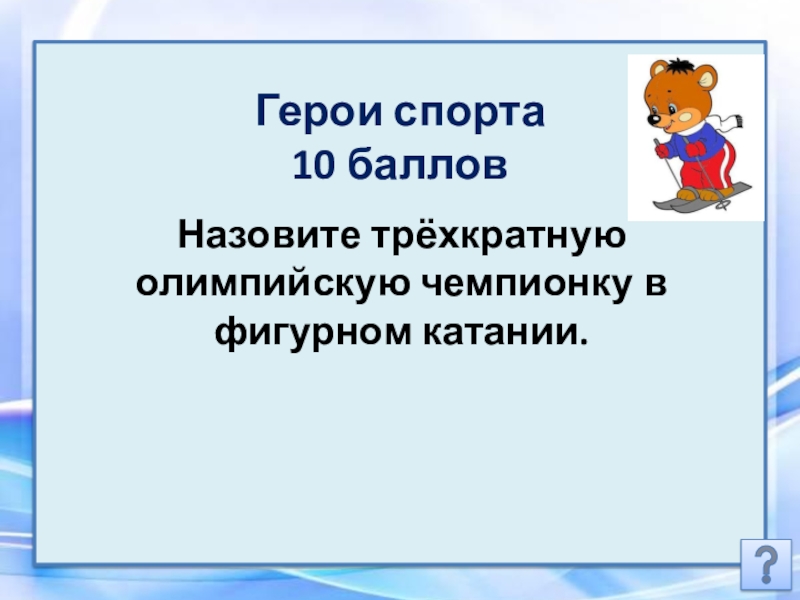 Герои спорта
10 баллов

Назовите трёхкратную олимпийскую чемпионку в фигурном катании.

?